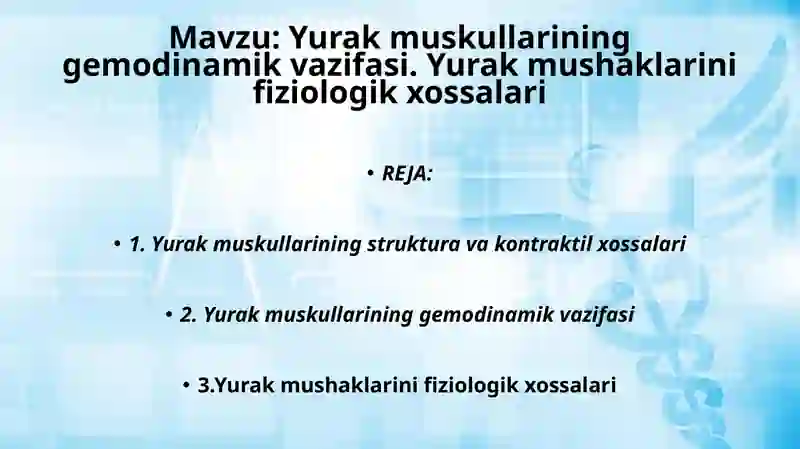 Mavzu: Yurak muskullarining gemodinamik vazifasi. Yurak mushaklarini fiziologik xossalari

• REJA:

• 1. Yurak muskullarining struktura va kontraktil xossalari

• 2. Yurak muskullarining gemodinamik vazifasi

• 3.Yurak mushaklarini fiziologik xossalari